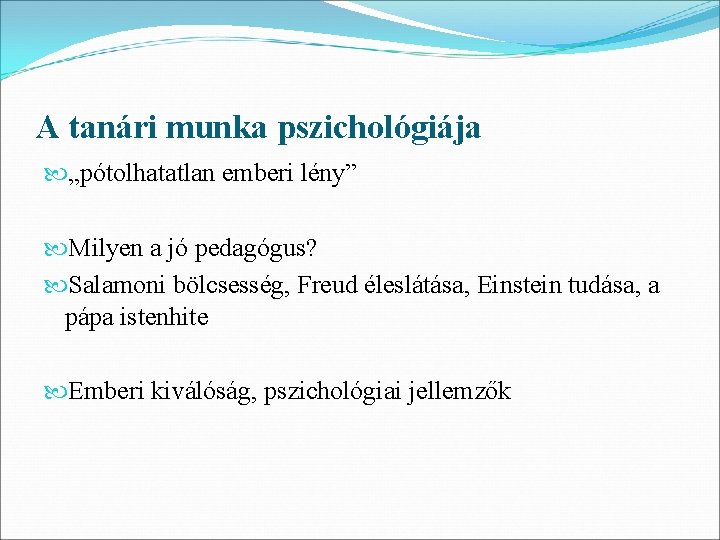 A tanári munka pszichológiája

„pótolhatatlan emberi lény”

Milyen a jó pedagógus?

Salamoni bölcsesség, Freud éleslátása, Einstein tudása, a pápa istenhite

Emberi kiválóság, pszichológiai jellemzők